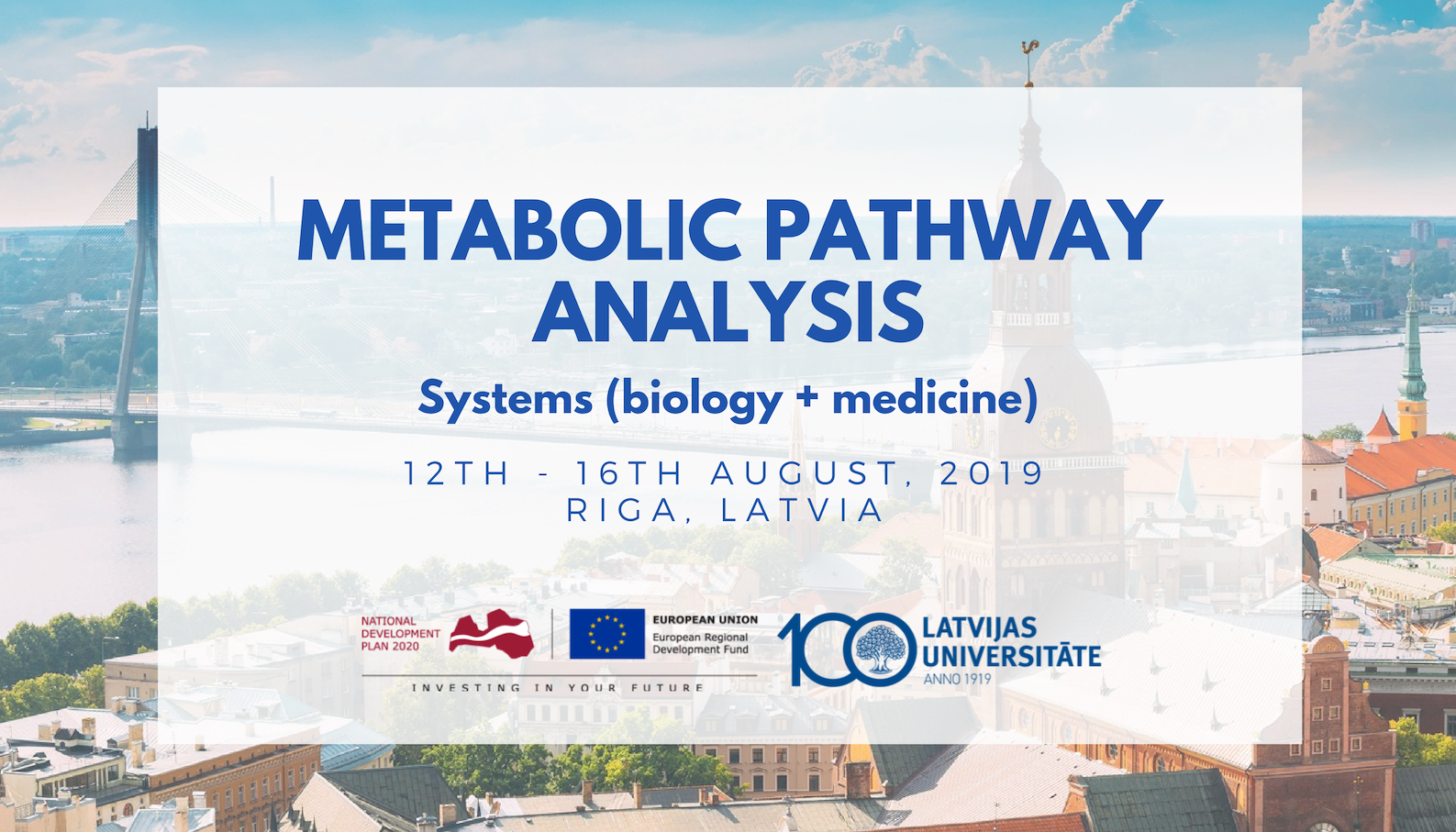 METABOLIC PATHWAY ANALYSIS

Systems (biology + medicine)

12TH - 16TH AUGUST, 2019
RIGA, LATVIA

NATIONAL DEVELOPMENT PLAN 2020

EUROPEAN UNION
European Regional Development Fund

INVESTING IN YOUR FUTURE

100 LATVIJAS UNIVERSITĀTE
ANNO 1919